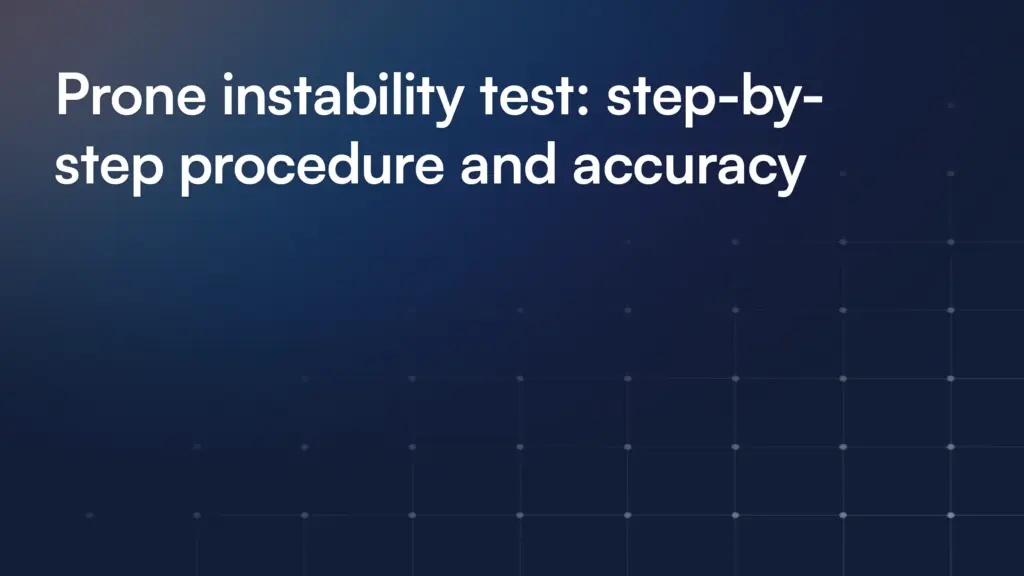 Prone instability test: step-by-step procedure and accuracy